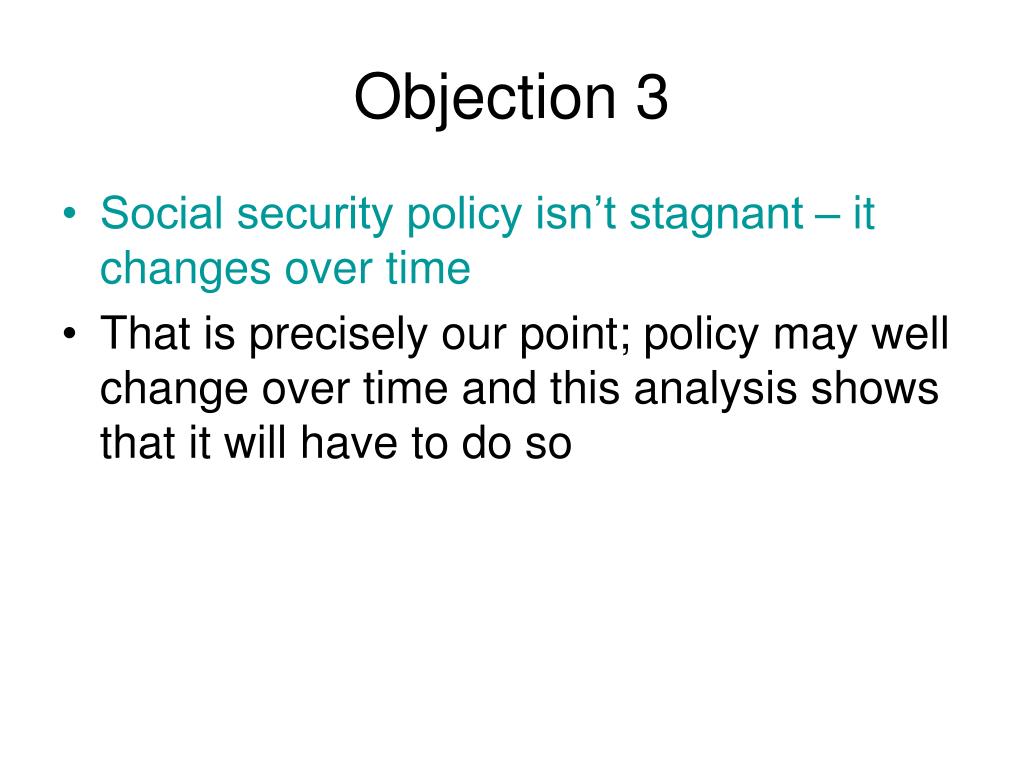 Objection 3

• Social security policy isn’t stagnant – it changes over time

• That is precisely our point; policy may well change over time and this analysis shows that it will have to do so